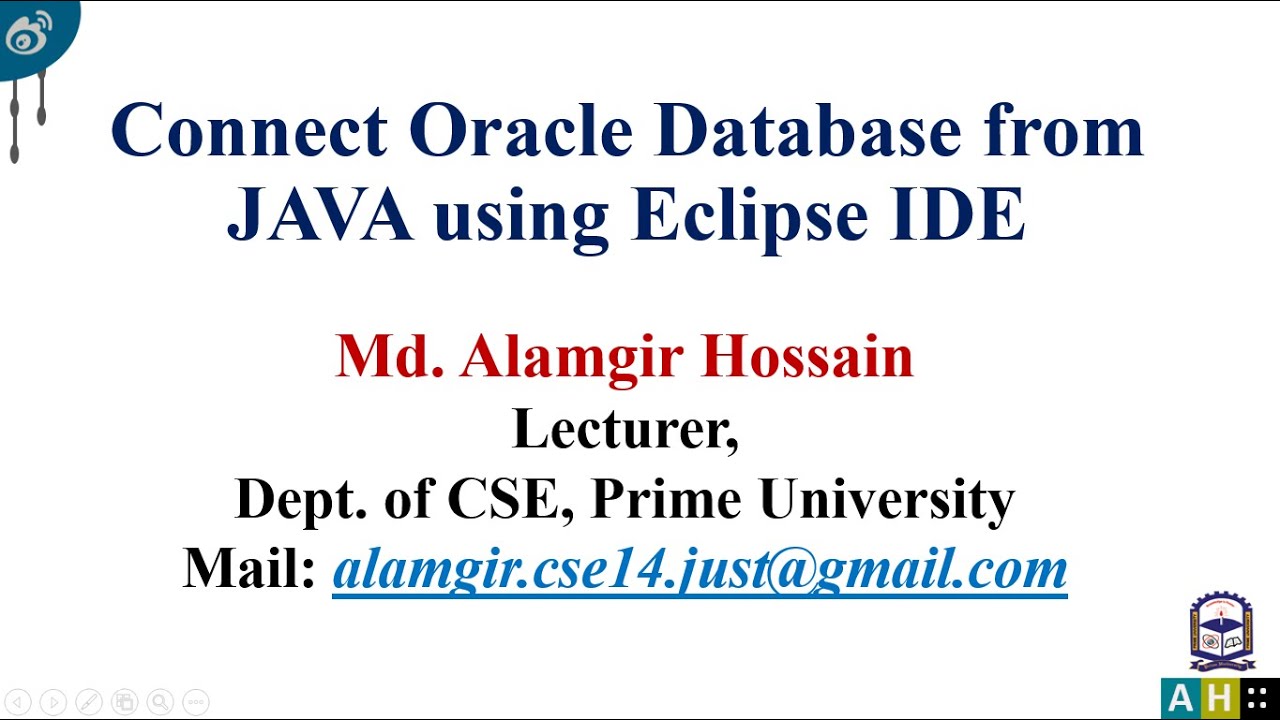 Connect Oracle Database from JAVA using Eclipse IDE

Md. Alamgir Hossain
Lecturer,
Dept. of CSE, Prime University
Mail: alamgir.cse14.just@gmail.com

AH